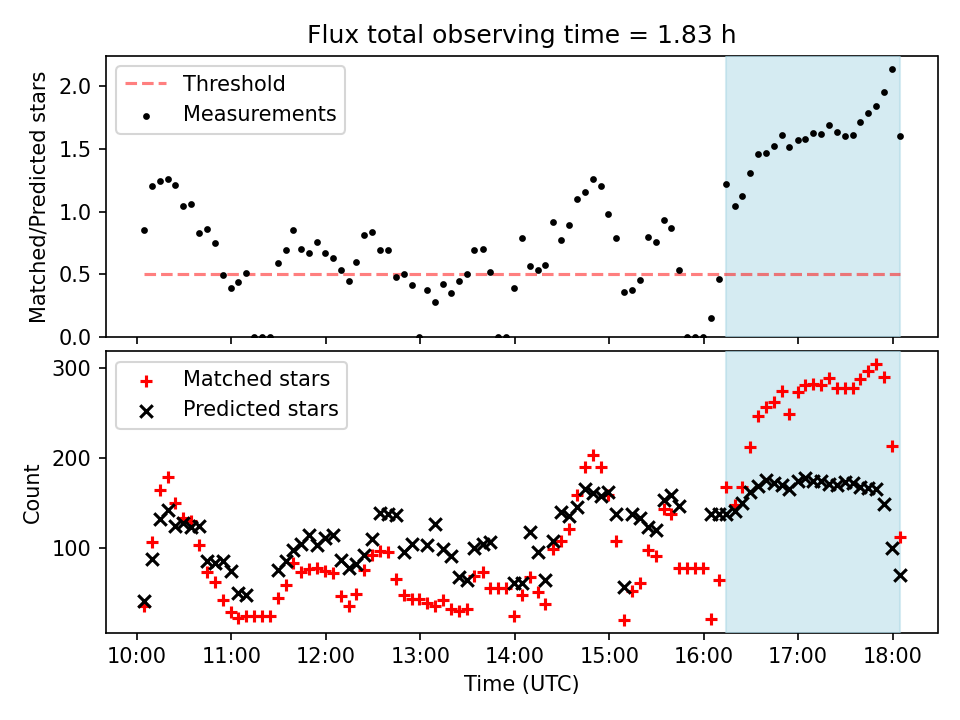 Flux total observing time = 1.83 h

Threshold
Measurements

Matched/Predicted stars

2.0
1.5
1.0
0.5
0.0

Matched stars
Predicted stars

Count

300
200
100

10:00
11:00
12:00
13:00
14:00
15:00
16:00
17:00
18:00

Time (UTC)